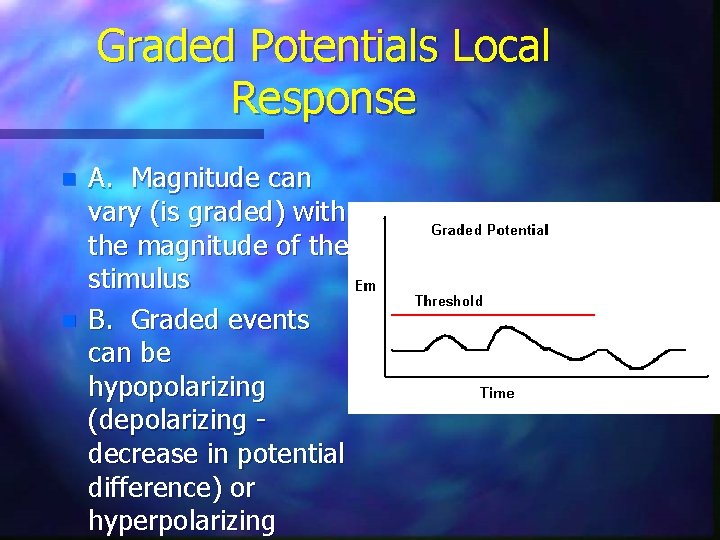 Graded Potentials Local Response

A. Magnitude can vary (is graded) with the magnitude of the stimulus

B. Graded events can be hypopolarizing (depolarizing - decrease in potential difference) or hyperpolarizing

Graded Potential
Em
Threshold
Time